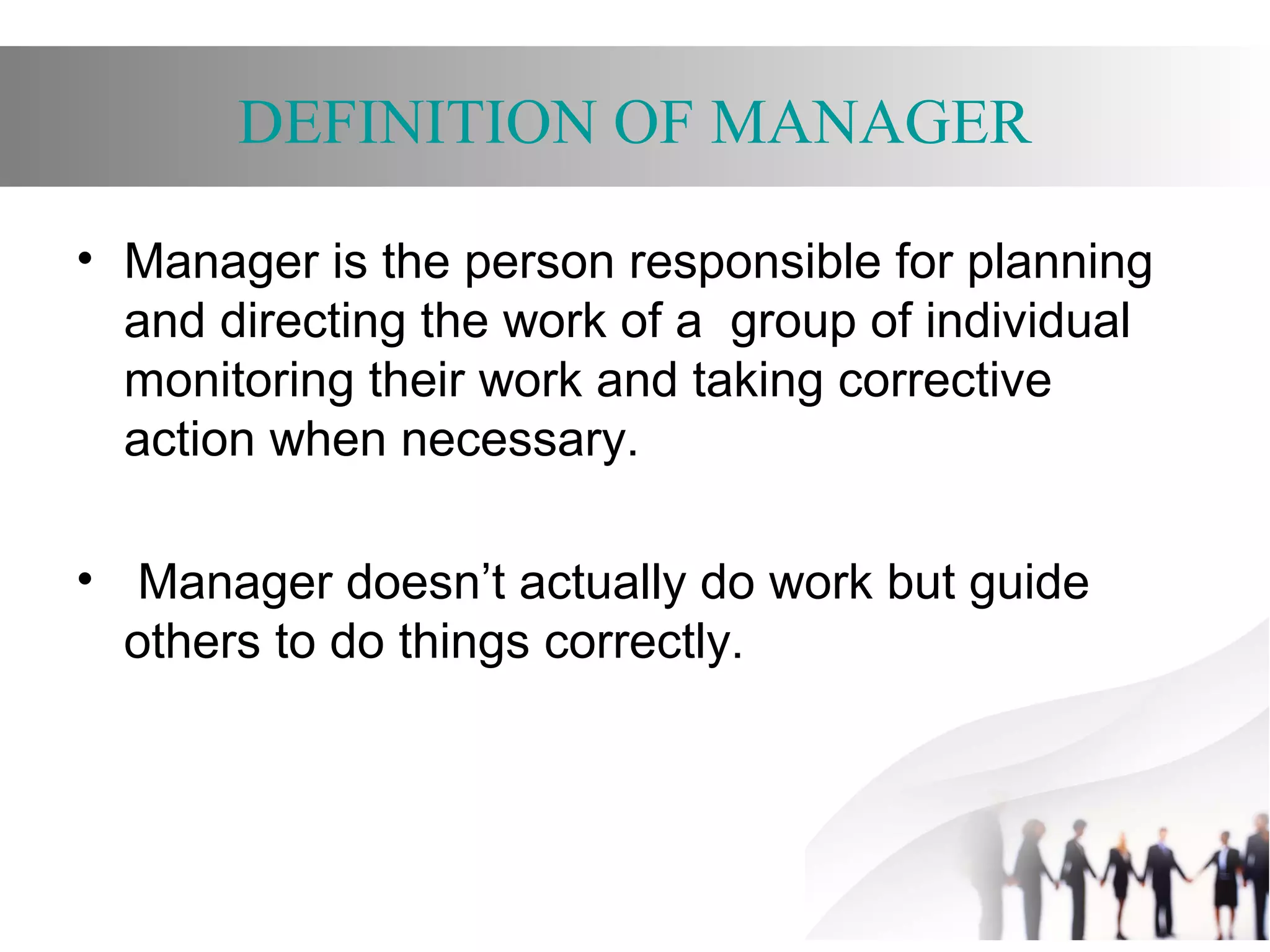 DEFINITION OF MANAGER

• Manager is the person responsible for planning and directing the work of a group of individual monitoring their work and taking corrective action when necessary.

• Manager doesn’t actually do work but guide others to do things correctly.